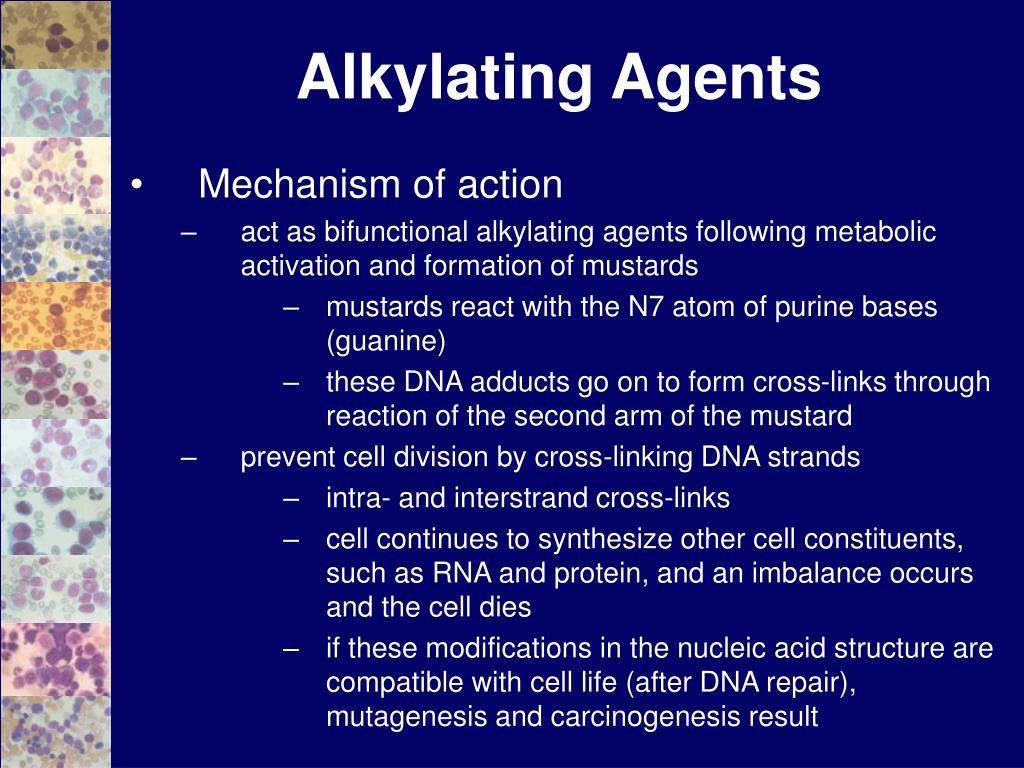 Alkylating Agents

• Mechanism of action
– act as bifunctional alkylating agents following metabolic activation and formation of mustards
– mustards react with the N7 atom of purine bases (guanine)
– these DNA adducts go on to form cross-links through reaction of the second arm of the mustard
– prevent cell division by cross-linking DNA strands
– intra- and interstrand cross-links
– cell continues to synthesize other cell constituents, such as RNA and protein, and an imbalance occurs and the cell dies
– if these modifications in the nucleic acid structure are compatible with cell life (after DNA repair), mutagenesis and carcinogenesis result